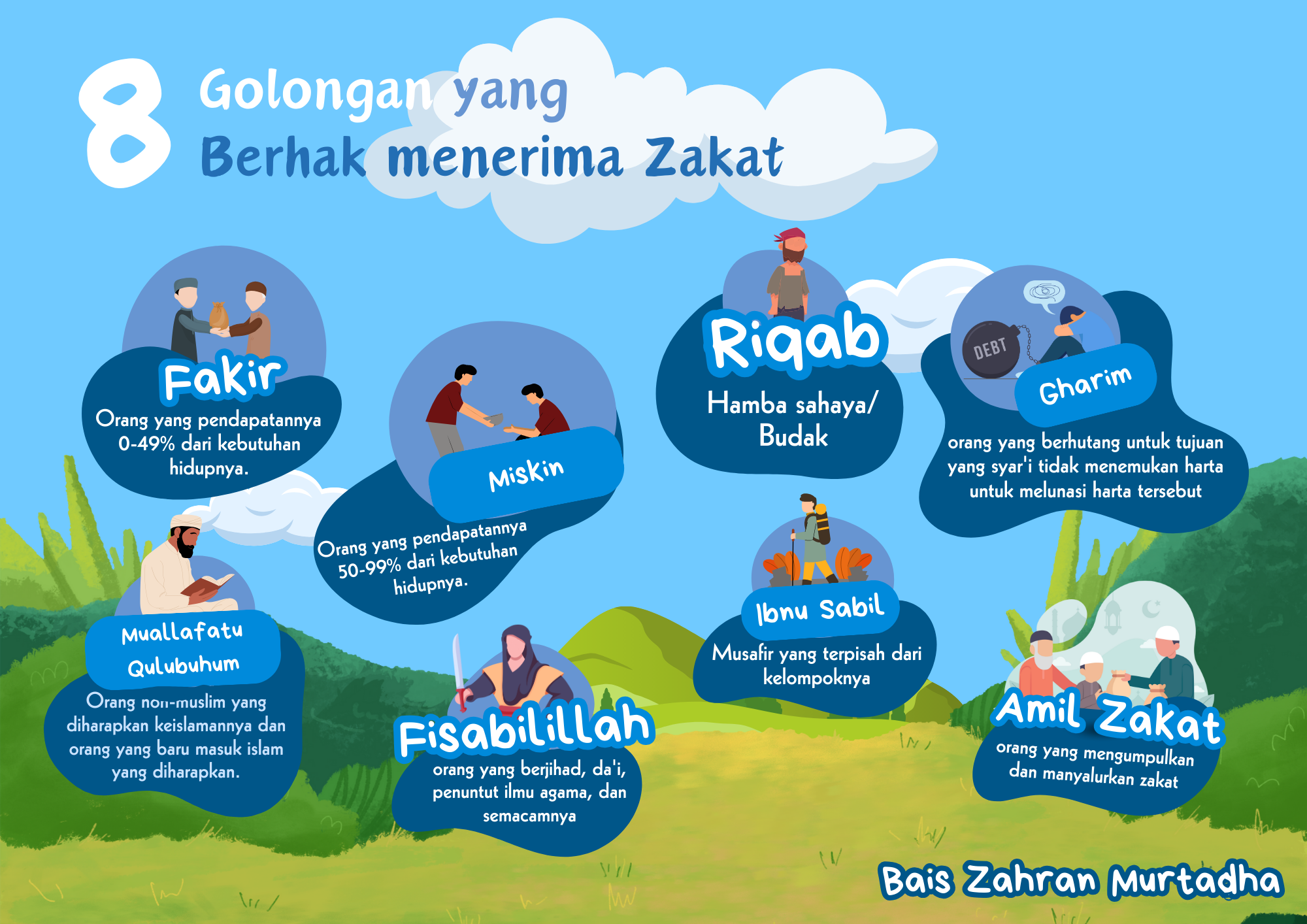 8 Golongan yang Berhak menerima Zakat

Fakir
Orang yang pendapatannya 0-49% dari kebutuhan hidupnya.

Miskin
Orang yang pendapatannya 50-99% dari kebutuhan hidupnya.

Riqab
Hamba sahaya/ Budak

DEBT
Gharim
orang yang berhutang untuk tujuan yang syar'i tidak menemukan harta untuk melunasi harta tersebut

Muallafatu Qulubuhum
Orang non-muslim yang diharapkan keislamannya dan orang yang baru masuk islam yang diharapkan.

Fisabilillah
orang yang berjihad, da'i, penuntut ilmu agama, dan semacamnya

Ibnu Sabil
Musafir yang terpisah dari kelompoknya

Amil Zakat
orang yang mengumpulkan dan manyalurkan zakat

Bais Zahran Murtadha